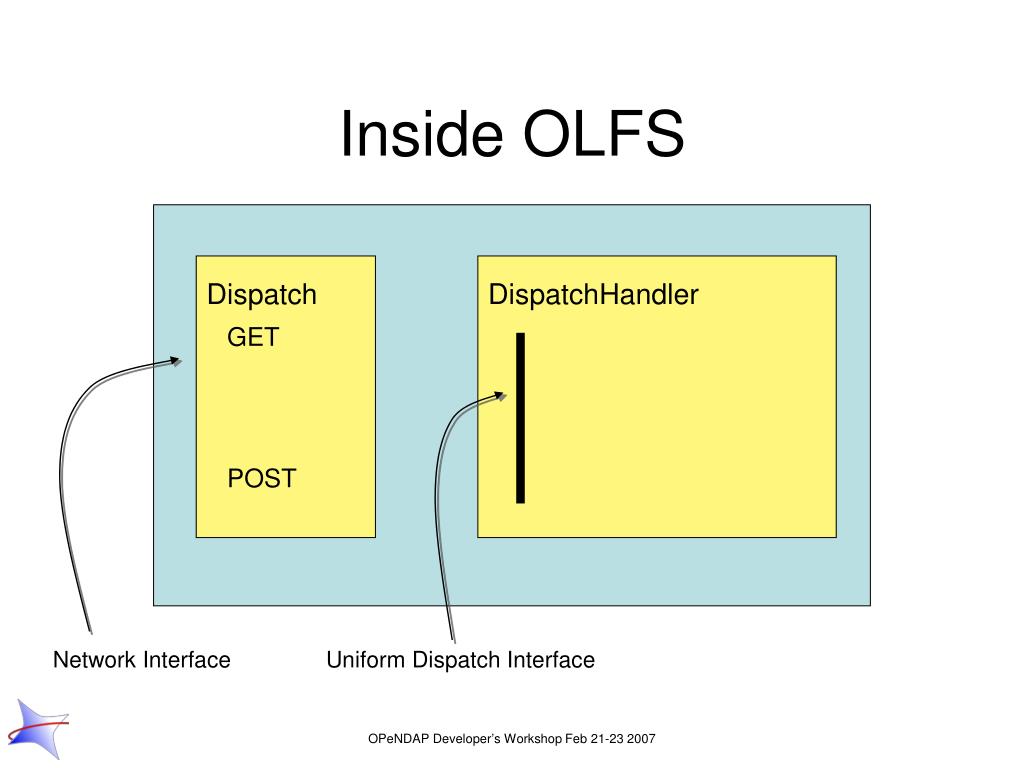 Inside OLFS

Dispatch
GET

POST

DispatchHandler

Network Interface

Uniform Dispatch Interface

OPeNDAP Developer's Workshop Feb 21-23 2007